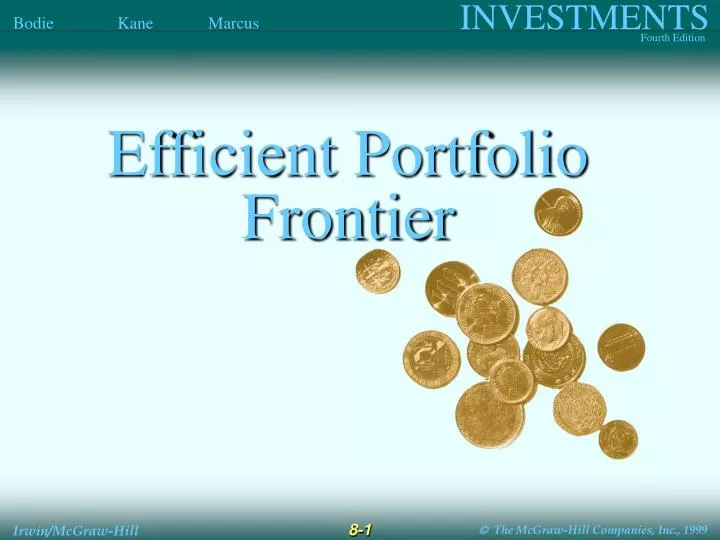 Bodie Kane Marcus

INVESTMENTS
Fourth Edition

Efficient Portfolio Frontier

Irwin/McGraw-Hill

8-1

© The McGraw-Hill Companies, Inc., 1999